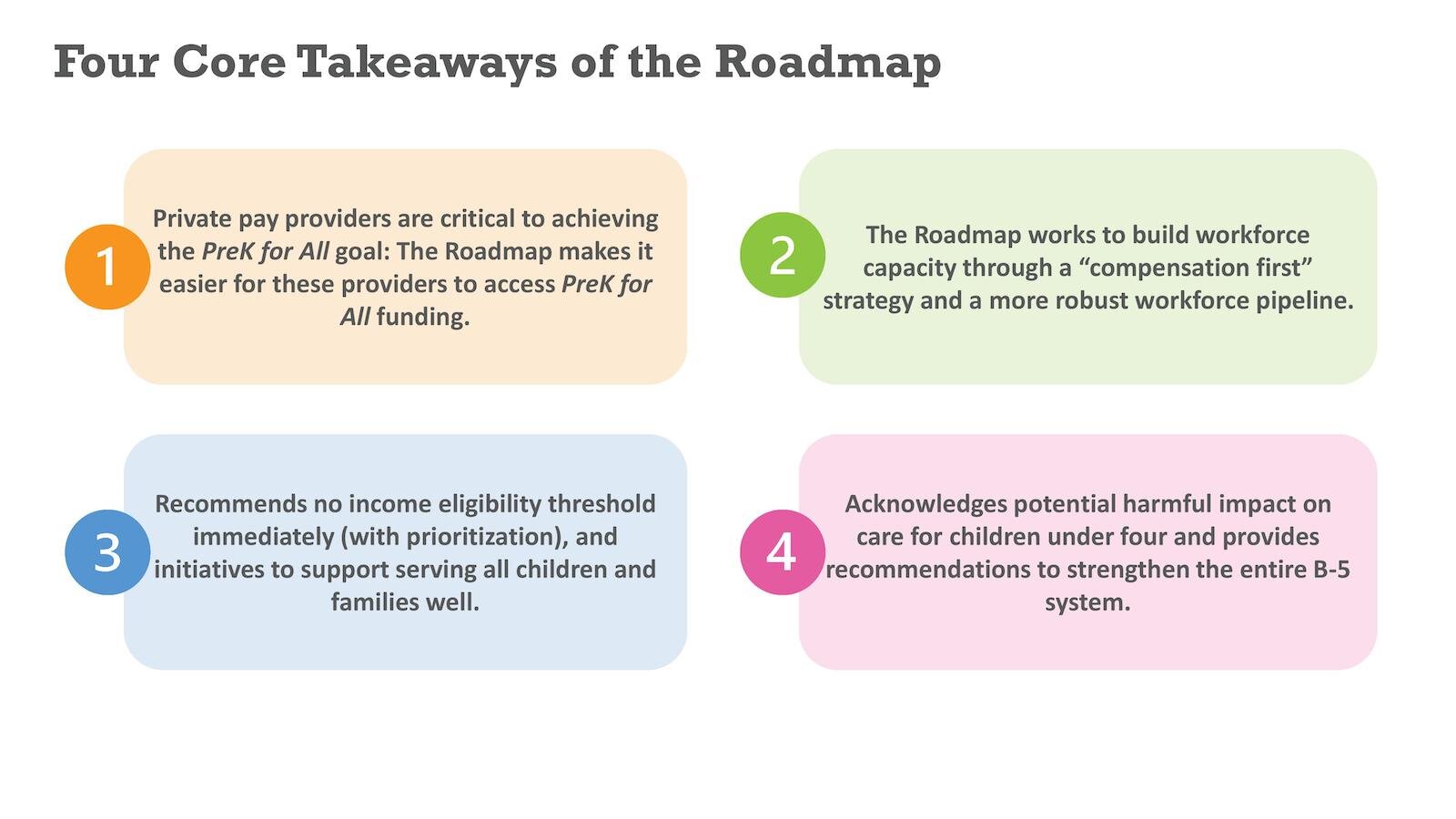 Four Core Takeaways of the Roadmap

1

Private pay providers are critical to achieving the PreK for All goal: The Roadmap makes it easier for these providers to access PreK for All funding.

2

The Roadmap works to build workforce capacity through a “compensation first” strategy and a more robust workforce pipeline.

3

Recommends no income eligibility threshold immediately (with prioritization), and initiatives to support serving all children and families well.

4

Acknowledges potential harmful impact on care for children under four and provides recommendations to strengthen the entire B-5 system.